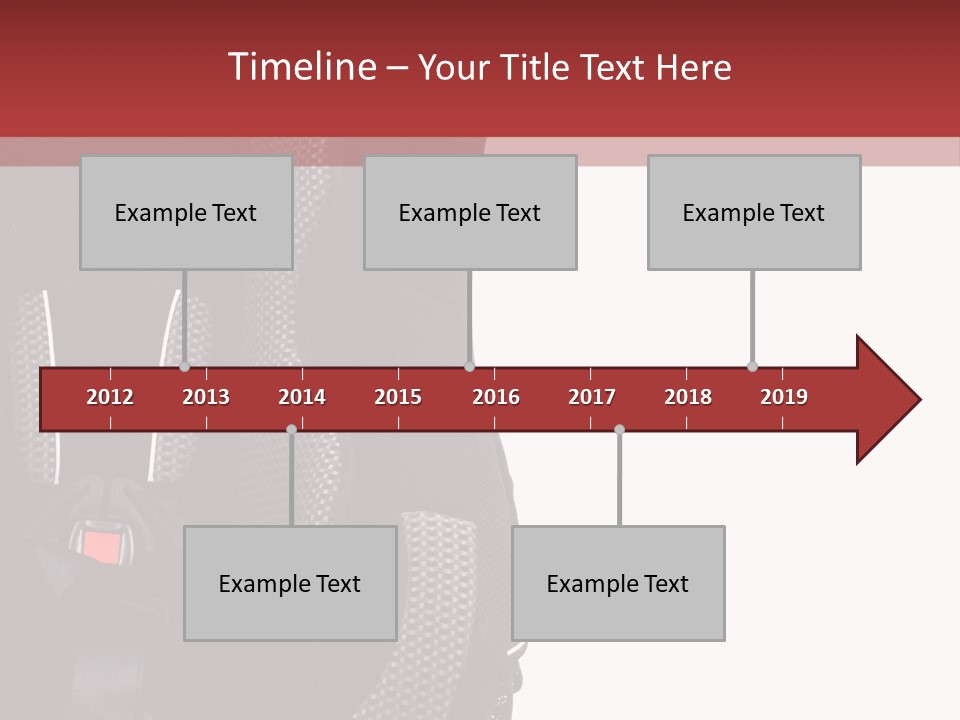 Timeline – Your Title Text Here

Example Text

Example Text

Example Text

2012 2013 2014 2015 2016 2017 2018 2019

Example Text

Example Text